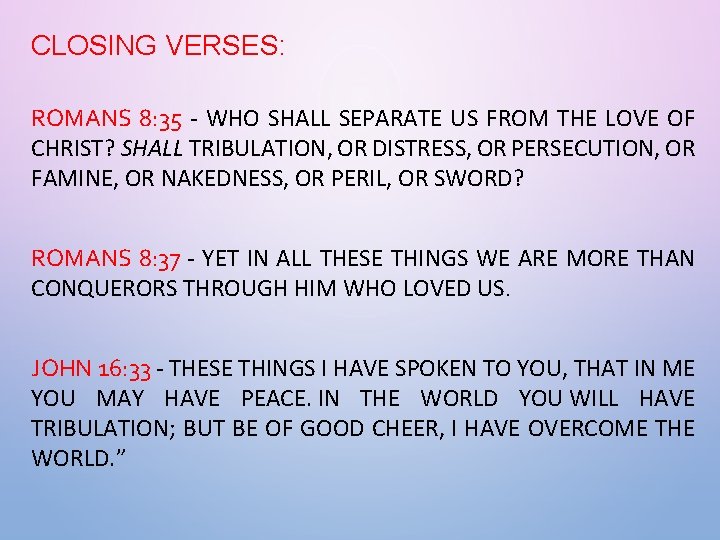 CLOSING VERSES:

ROMANS 8:35 - WHO SHALL SEPARATE US FROM THE LOVE OF CHRIST? SHALL TRIBULATION, OR DISTRESS, OR PERSECUTION, OR FAMINE, OR NAKEDNESS, OR PERIL, OR SWORD?

ROMANS 8:37 - YET IN ALL THESE THINGS WE ARE MORE THAN CONQUERORS THROUGH HIM WHO LOVED US.

JOHN 16:33 - THESE THINGS I HAVE SPOKEN TO YOU, THAT IN ME YOU MAY HAVE PEACE. IN THE WORLD YOU WILL HAVE TRIBULATION; BUT BE OF GOOD CHEER, I HAVE OVERCOME THE WORLD.”